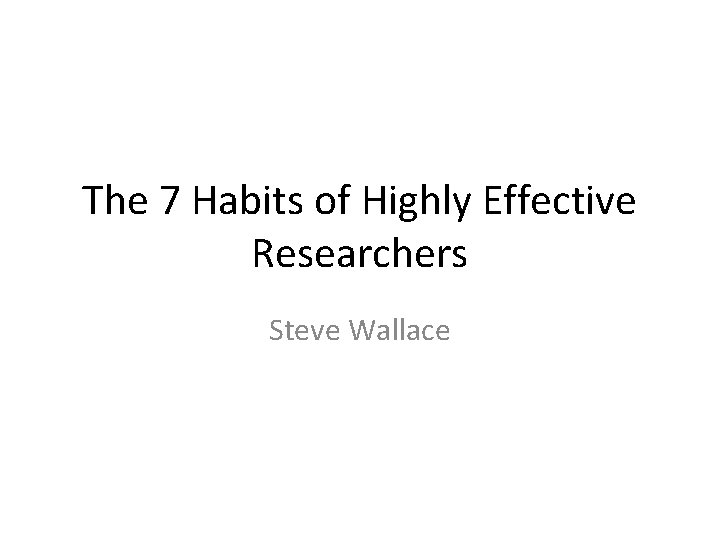 The 7 Habits of Highly Effective Researchers

Steve Wallace